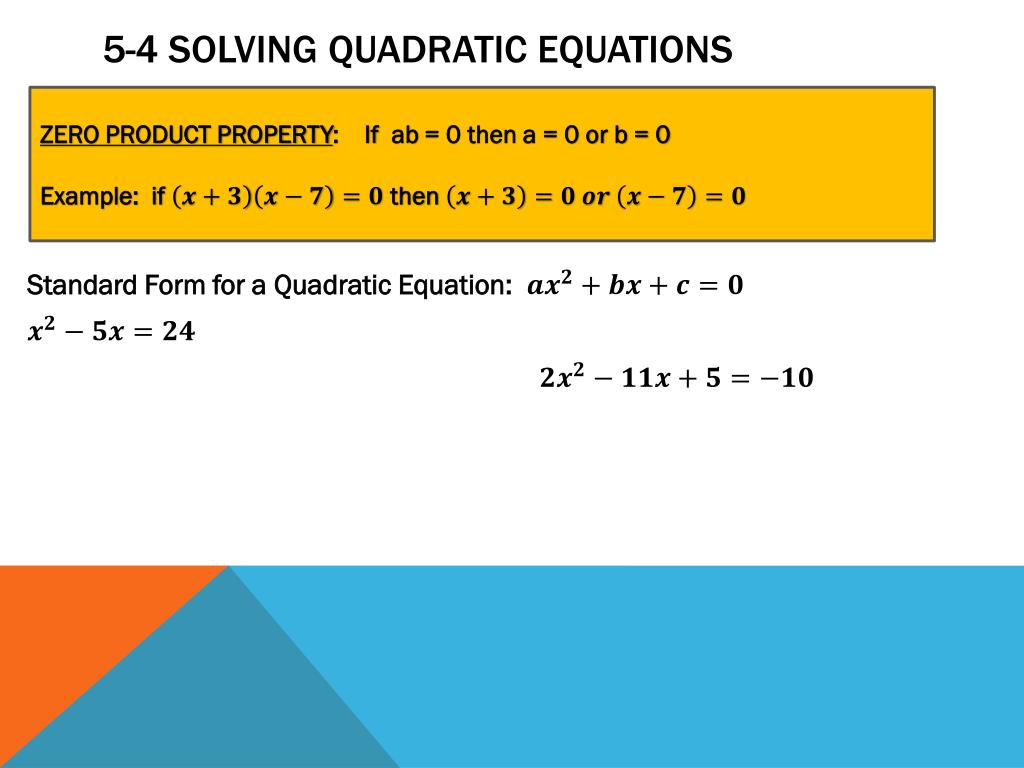 5-4 SOLVING QUADRATIC EQUATIONS

ZERO PRODUCT PROPERTY: If ab = 0 then a = 0 or b = 0

Example: if $(x+3)(x-7)=0$ then $(x+3)=0$ $or$ $(x-7)=0$

Standard Form for a Quadratic Equation: $ax^2+bx+c=0$

$x^2-5x=24$

$2x^2-11x+5=-10$